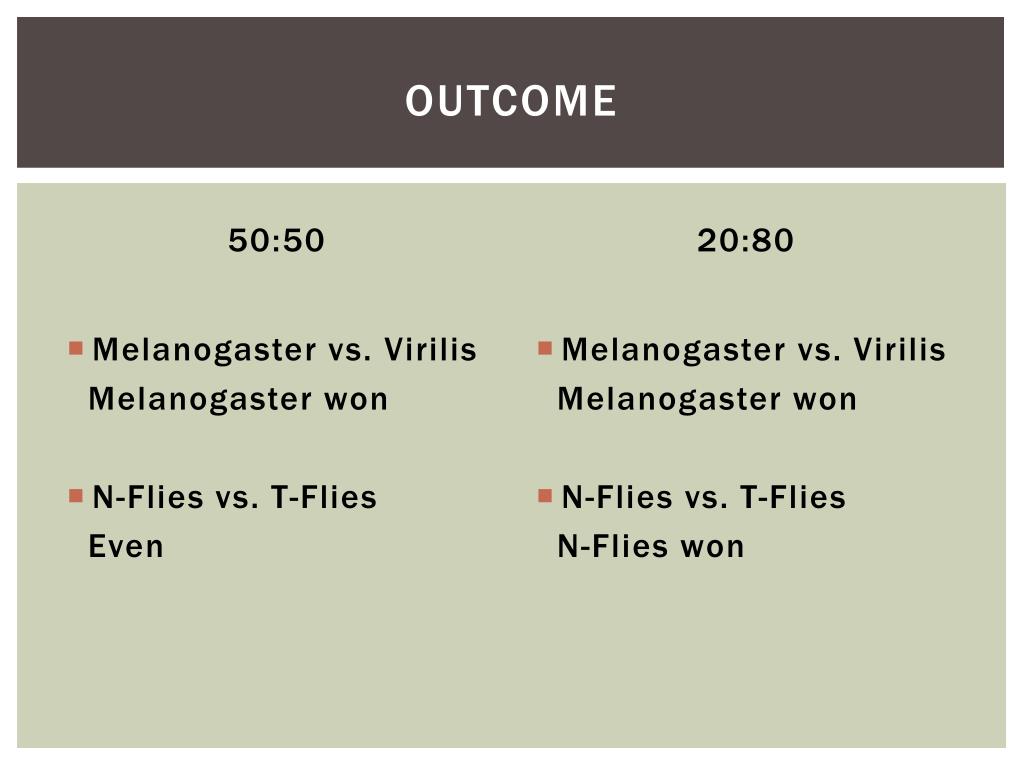 OUTCOME

50:50

Melanogaster vs. Virilis
Melanogaster won

N-Flies vs. T-Flies
Even

20:80

Melanogaster vs. Virilis
Melanogaster won

N-Flies vs. T-Flies
N-Flies won